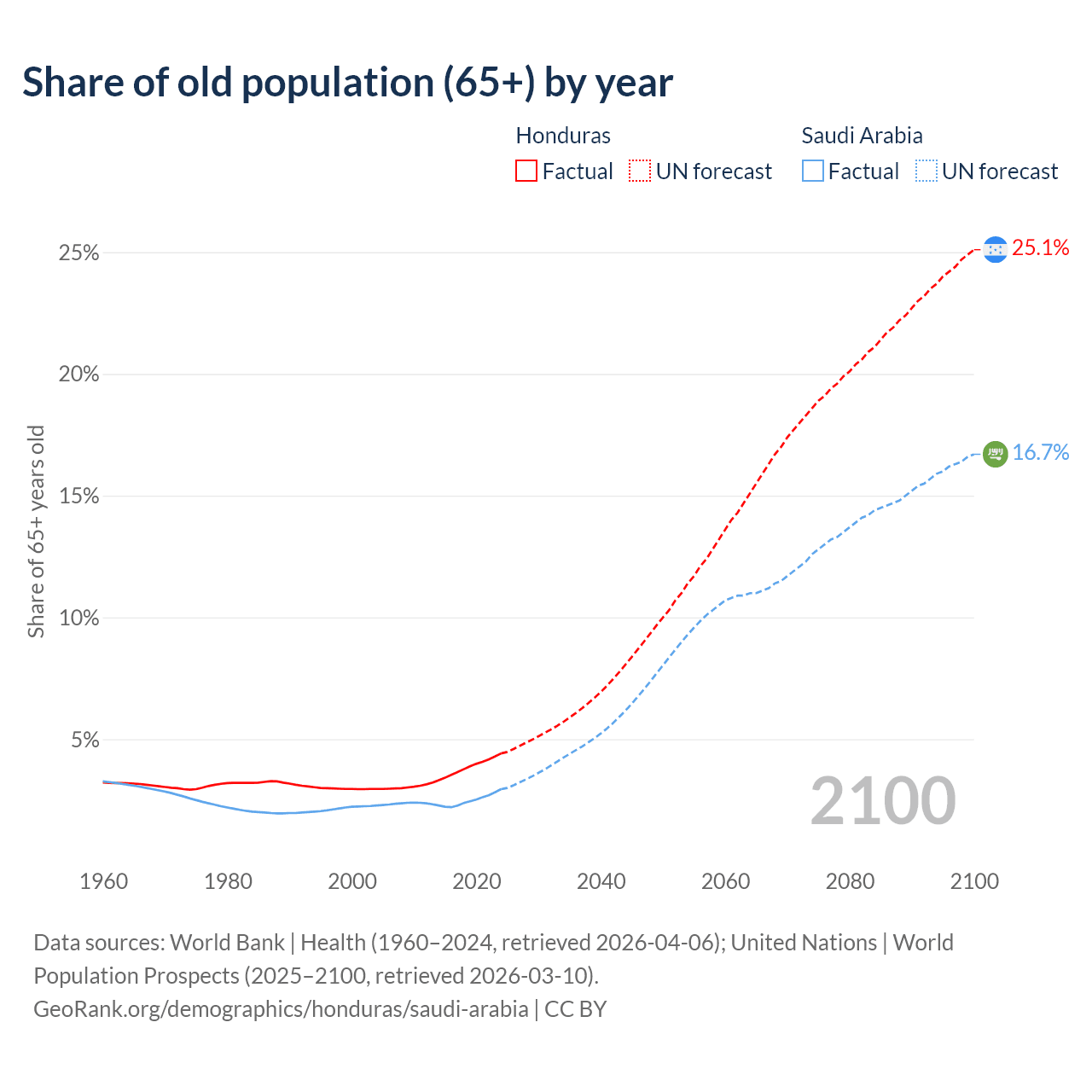 Share of old population (65+) by year

Honduras
Factual
UN forecast

Saudi Arabia
Factual
UN forecast

Share of 65+ years old

25%
20%
15%
10%
5%

25.1%
16.7%

2100

1960
1980
2000
2020
2040
2060
2080
2100

Data sources: World Bank | Health (1960–2024, retrieved 2026-04-06); United Nations | World Population Prospects (2025–2100, retrieved 2026-03-10).
GeoRank.org/demographics/honduras/saudi-arabia | CC BY